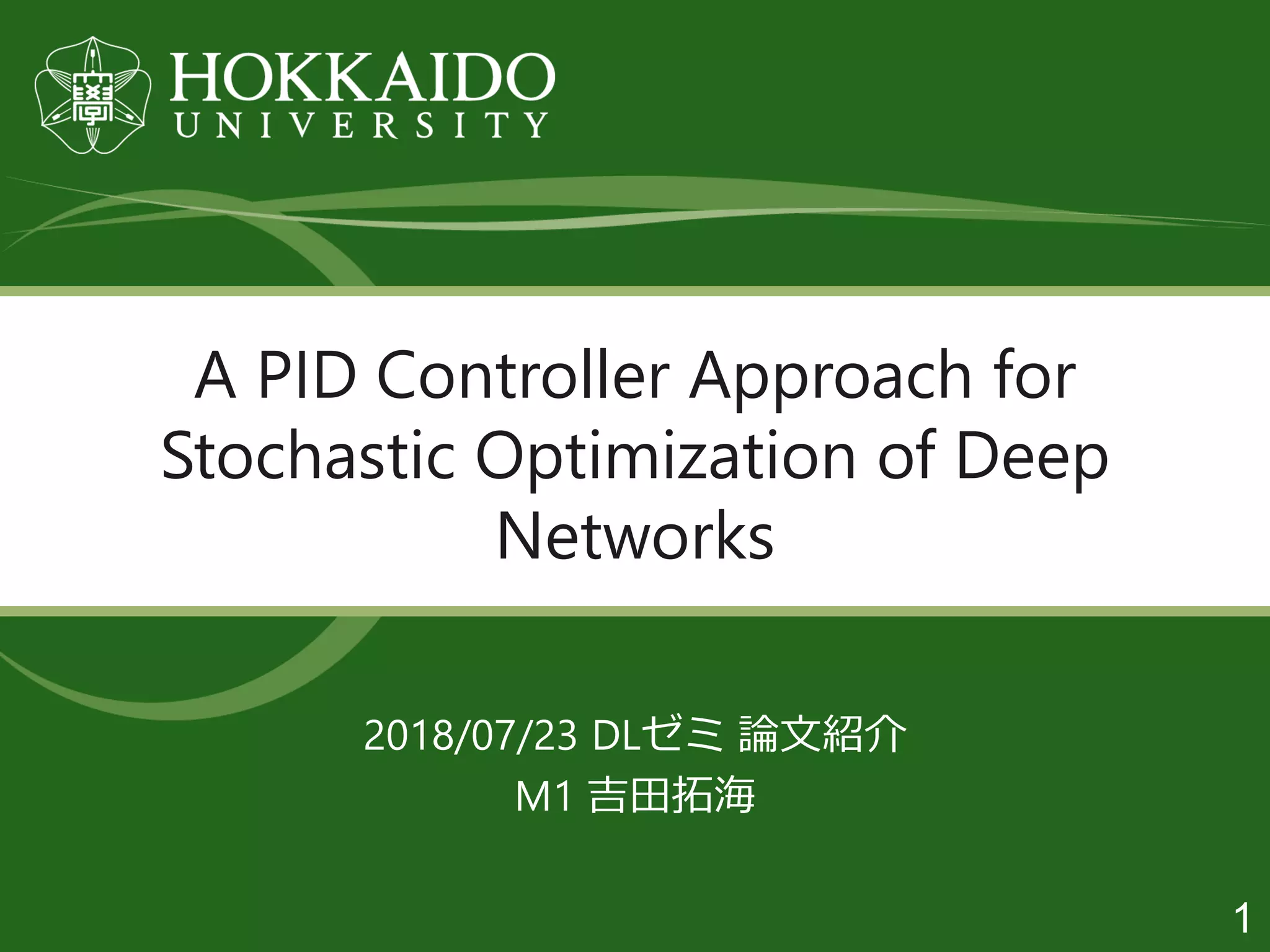 HOKKAIDO
UNIVERSITY

A PID Controller Approach for Stochastic Optimization of Deep Networks

2018/07/23 DLゼミ 論文紹介
M1 吉田拓海

1